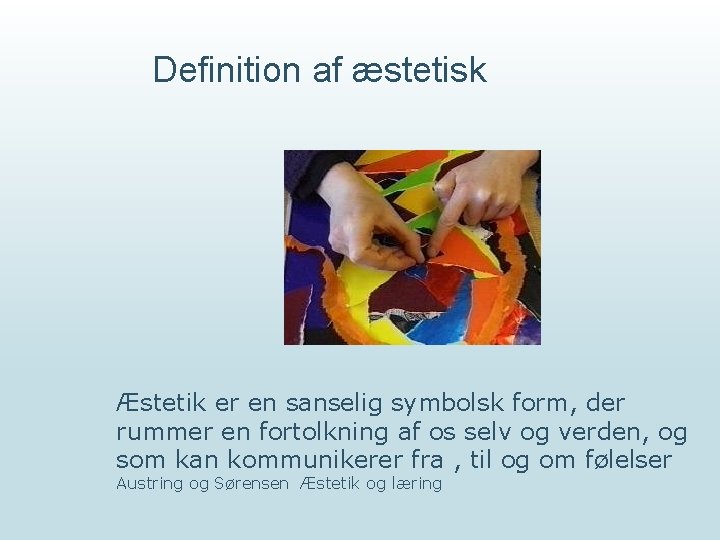 Definition af æstetisk

Æstetik er en sanselig symbolsk form, der rummer en fortolkning af os selv og verden, og som kan kommunikerer fra , til og om følelser
Austring og Sørensen Æstetik og læring